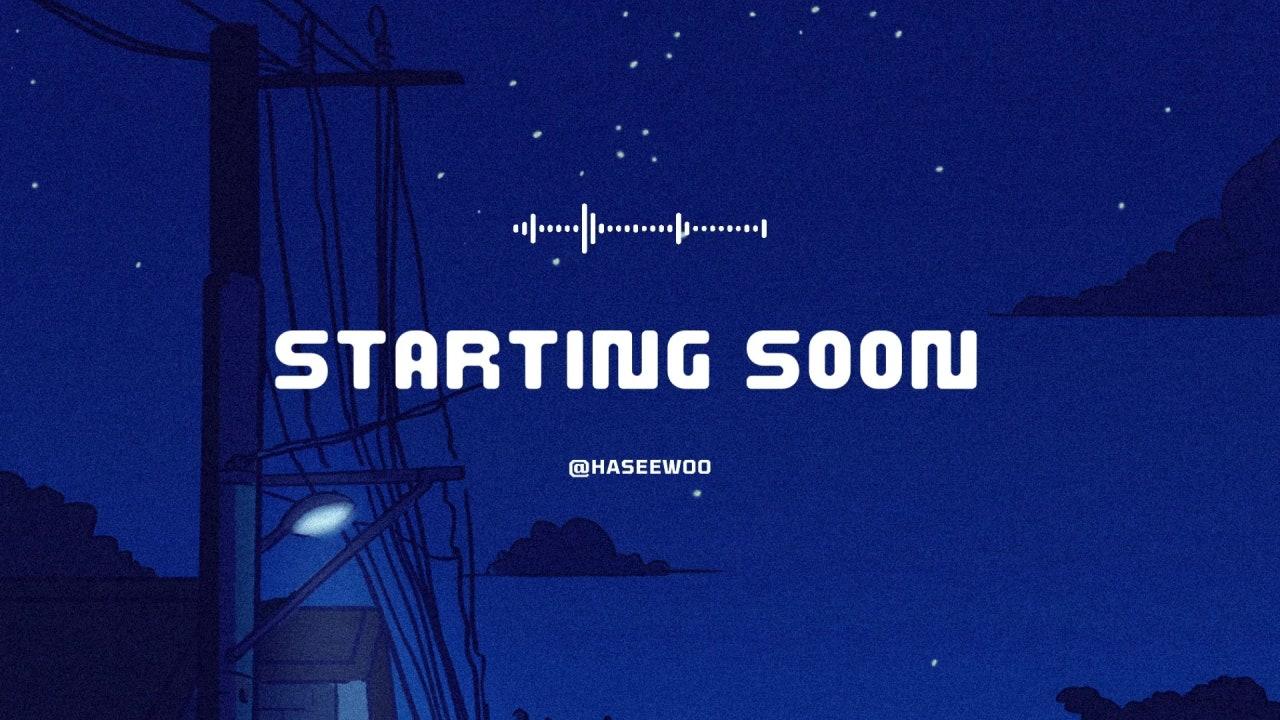 STARTING SOON

@HASEEWOO